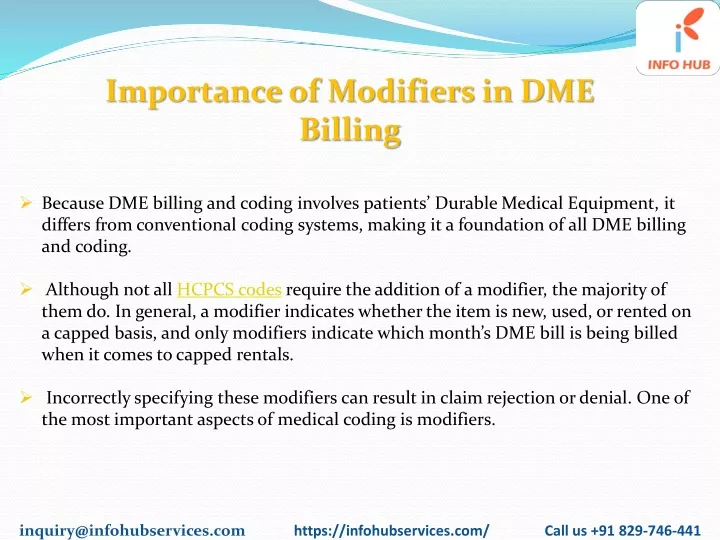 INFO HUB

Importance of Modifiers in DME Billing

➢ Because DME billing and coding involves patients' Durable Medical Equipment, it differs from conventional coding systems, making it a foundation of all DME billing and coding.

➢ Although not all HCPCS codes require the addition of a modifier, the majority of them do. In general, a modifier indicates whether the item is new, used, or rented on a capped basis, and only modifiers indicate which month's DME bill is being billed when it comes to capped rentals.

➢ Incorrectly specifying these modifiers can result in claim rejection or denial. One of the most important aspects of medical coding is modifiers.

inquiry@infohubservices.com https://infohubservices.com/ Call us +91 829-746-441